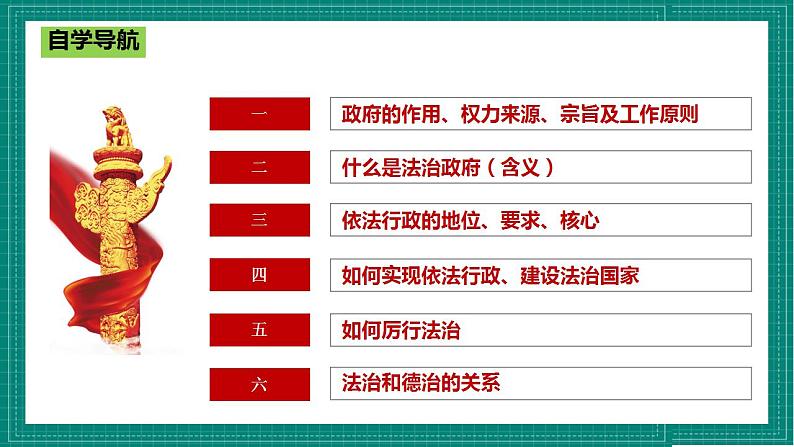 自学导航

一 政府的作用、权力来源、宗旨及工作原则

二 什么是法治政府（含义）

三 依法行政的地位、要求、核心

四 如何实现依法行政、建设法治国家

五 如何厉行法治

六 法治和德治的关系